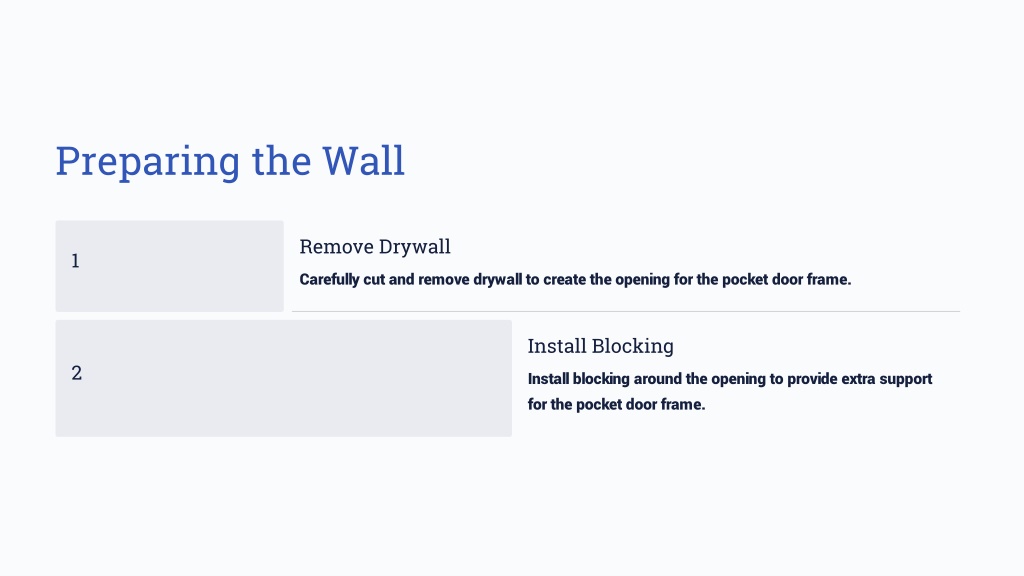 Preparing the Wall

1

Remove Drywall

Carefully cut and remove drywall to create the opening for the pocket door frame.

2

Install Blocking

Install blocking around the opening to provide extra support for the pocket door frame.